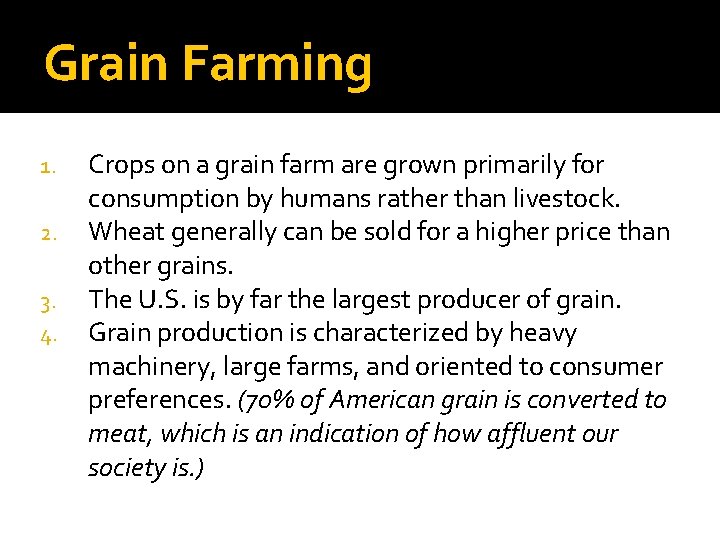 Grain Farming

1. Crops on a grain farm are grown primarily for consumption by humans rather than livestock.
2. Wheat generally can be sold for a higher price than other grains.
3. The U.S. is by far the largest producer of grain.
4. Grain production is characterized by heavy machinery, large farms, and oriented to consumer preferences. (70% of American grain is converted to meat, which is an indication of how affluent our society is.)